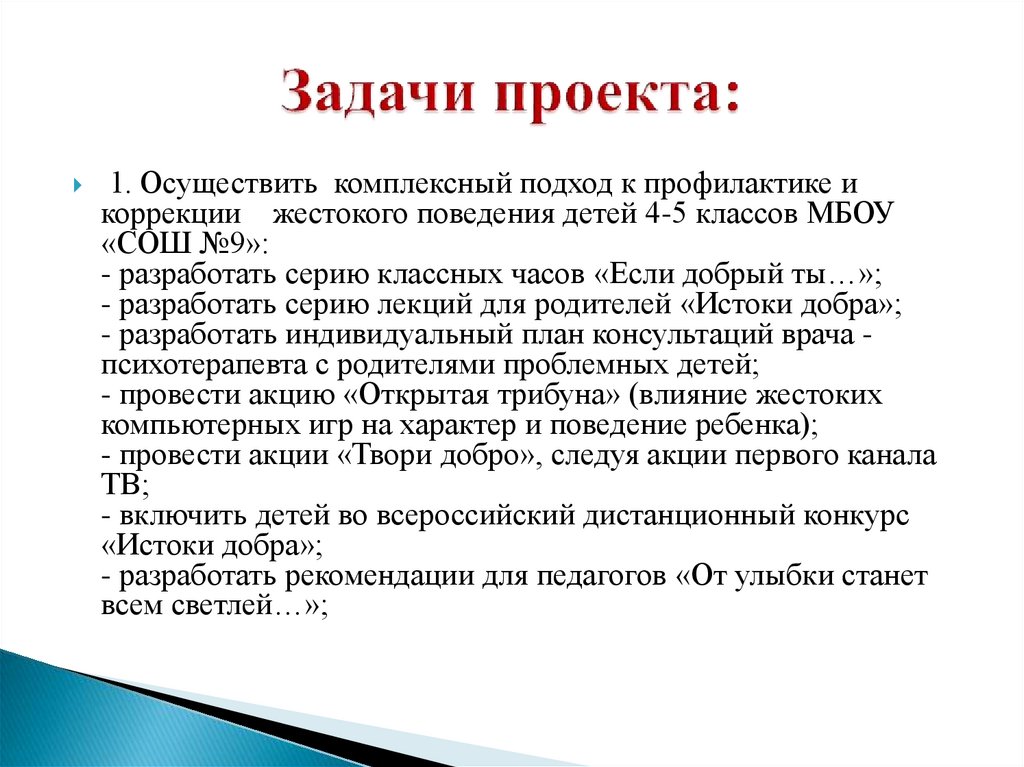 Задачи проекта:

1. Осуществить комплексный подход к профилактике и коррекции жестокого поведения детей 4-5 классов МБОУ «СОШ №9»:
- разработать серию классных часов «Если добрый ты…»;
- разработать серию лекций для родителей «Истоки добра»;
- разработать индивидуальный план консультаций врача - психотерапевта с родителями проблемных детей;
- провести акцию «Открытая трибуна» (влияние жестоких компьютерных игр на характер и поведение ребенка);
- провести акции «Твори добро», следуя акции первого канала ТВ;
- включить детей во всероссийский дистанционный конкурс «Истоки добра»;
- разработать рекомендации для педагогов «От улыбки станет всем светлей…»;